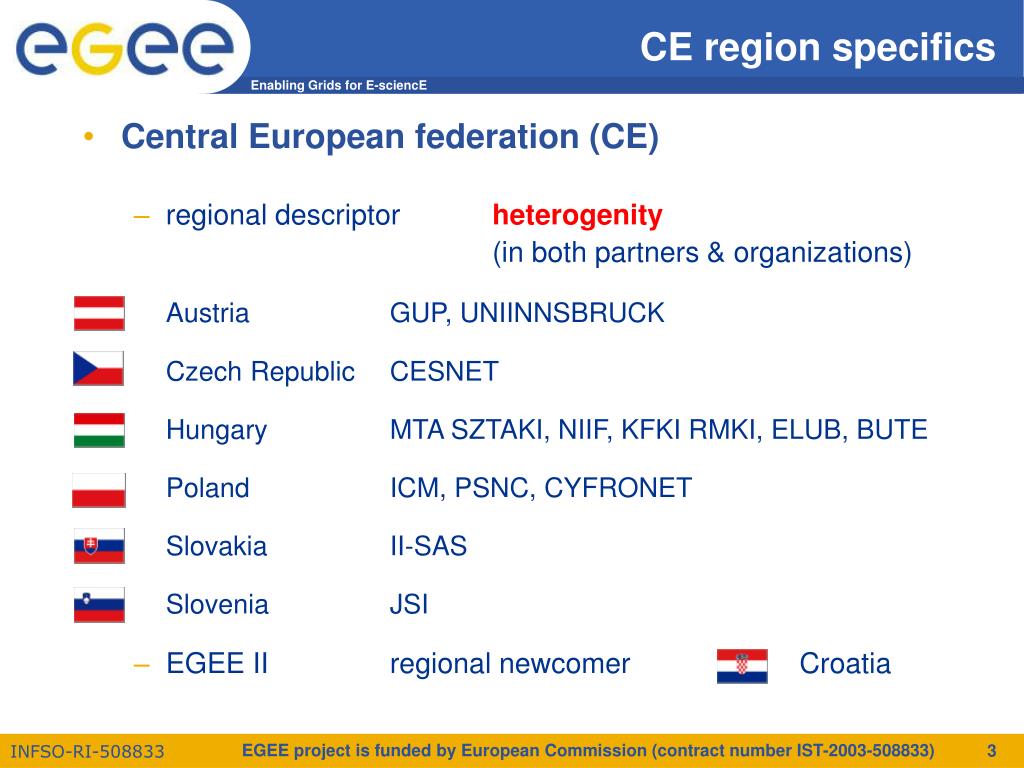 egee

Enabling Grids for E-sciencE

CE region specifics

• Central European federation (CE)

– regional descriptor heterogenity (in both partners & organizations)

Austria GUP, UNIINNSBRUCK

Czech Republic CESNET

Hungary MTA SZTAKI, NIIF, KFKI RMKI, ELUB, BUTE

Poland ICM, PSNC, CYFRONET

Slovakia II-SAS

Slovenia JSI

– EGEE II regional newcomer Croatia

INFSO-RI-508833

EGEE project is funded by European Commission (contract number IST-2003-508833)

3